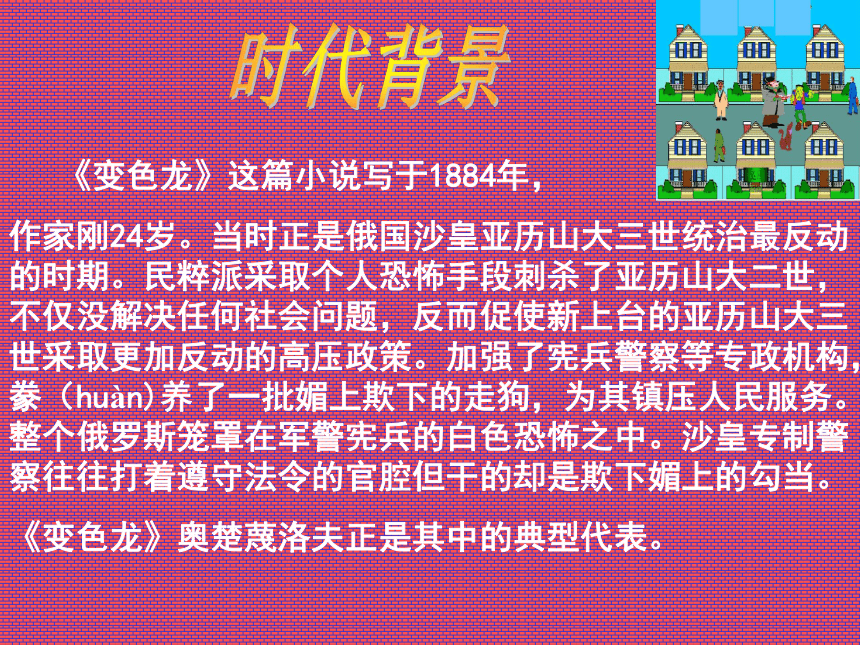 时代背景

《变色龙》这篇小说写于1884年，作家刚24岁。当时正是俄国沙皇亚历山大三世统治最反动的时期。民粹派采取个人恐怖手段刺杀了亚历山大二世，不仅没解决任何社会问题，反而促使新上台的亚历山大三世采取更加反动的高压政策。加强了宪兵警察等专政机构，豢（huàn)养了一批媚上欺下的走狗，为其镇压人民服务。整个俄罗斯笼罩在军警宪兵的白色恐怖之中。沙皇专制警察往往打着遵守法令的官腔但干的却是欺下媚上的勾当。

《变色龙》奥楚蔑洛夫正是其中的典型代表。